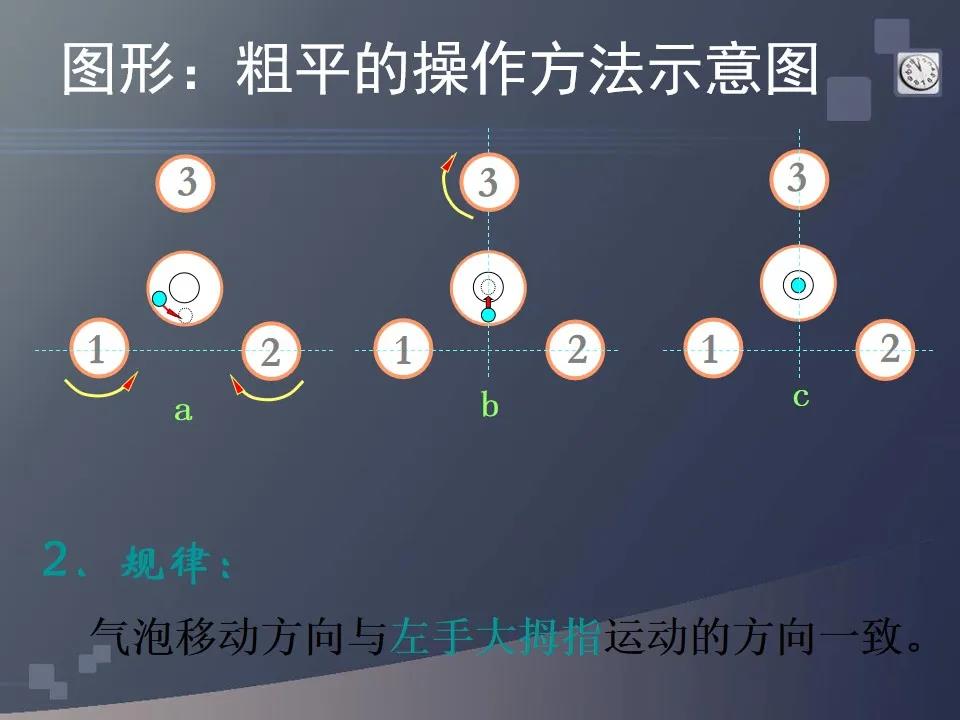 图形：粗平的操作方法示意图

3

1

2

a

3

1

2

b

3

1

2

c

2、规律：

气泡移动方向与左手大拇指运动的方向一致。